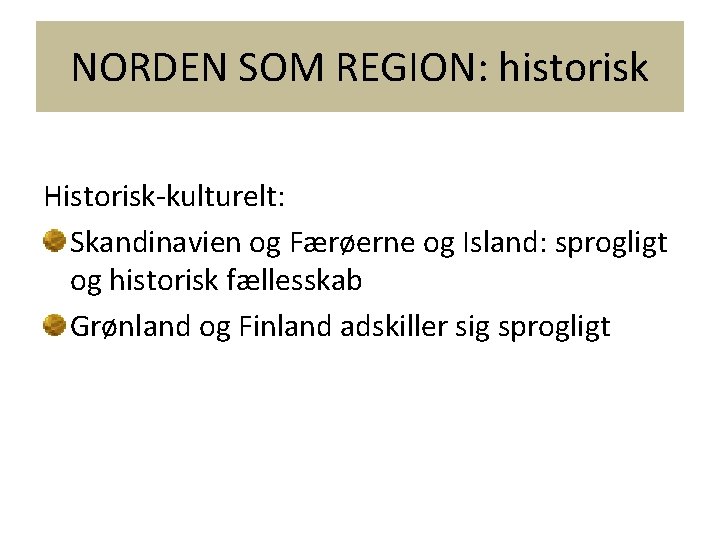 NORDEN SOM REGION: historisk

Historisk-kulturelt:

Skandinavien og Færøerne og Island: sprogligt og historisk fællesskab

Grønland og Finland adskiller sig sprogligt